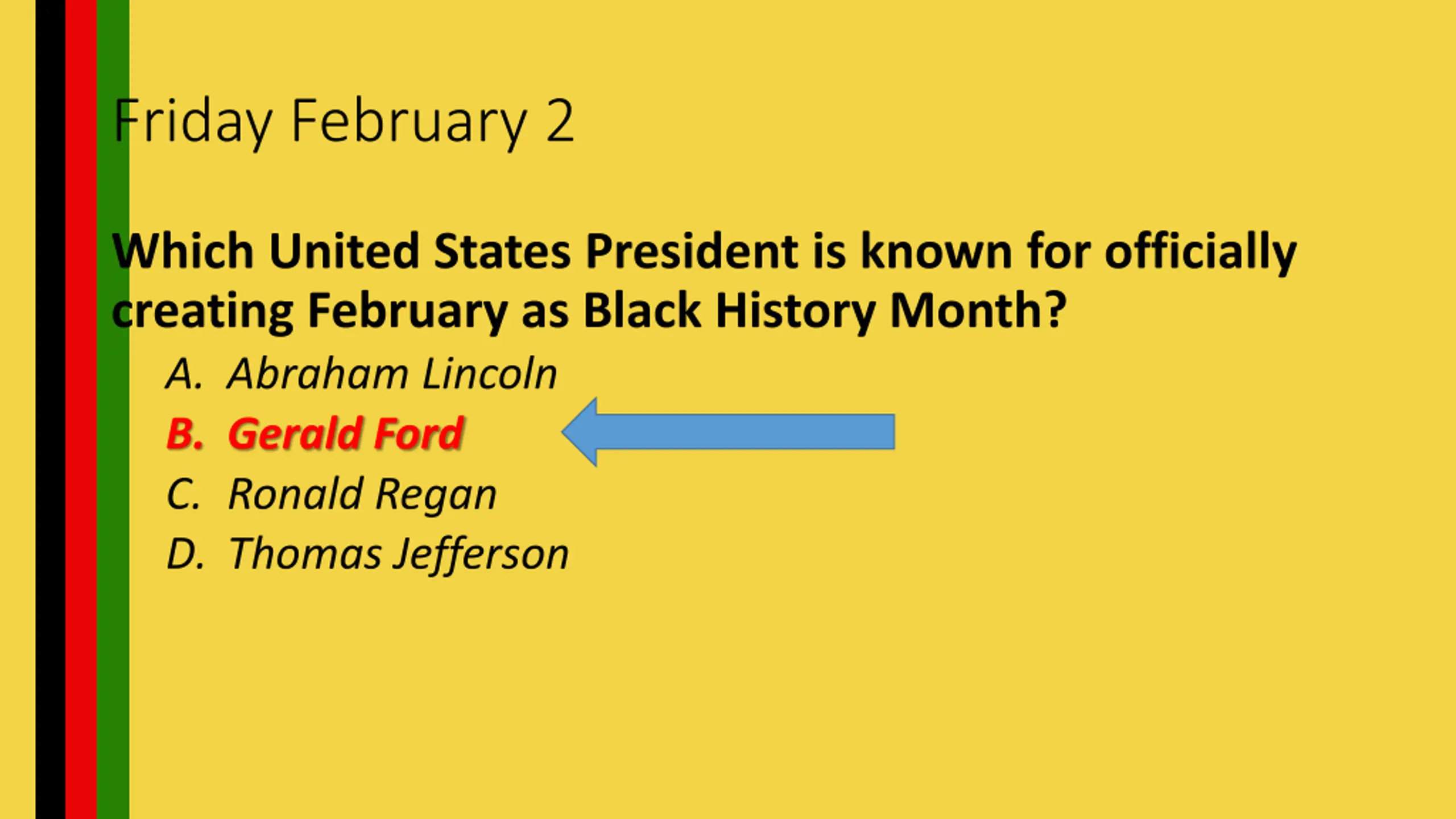 Friday February 2

Which United States President is known for officially creating February as Black History Month?

A. Abraham Lincoln
B. Gerald Ford
C. Ronald Regan
D. Thomas Jefferson